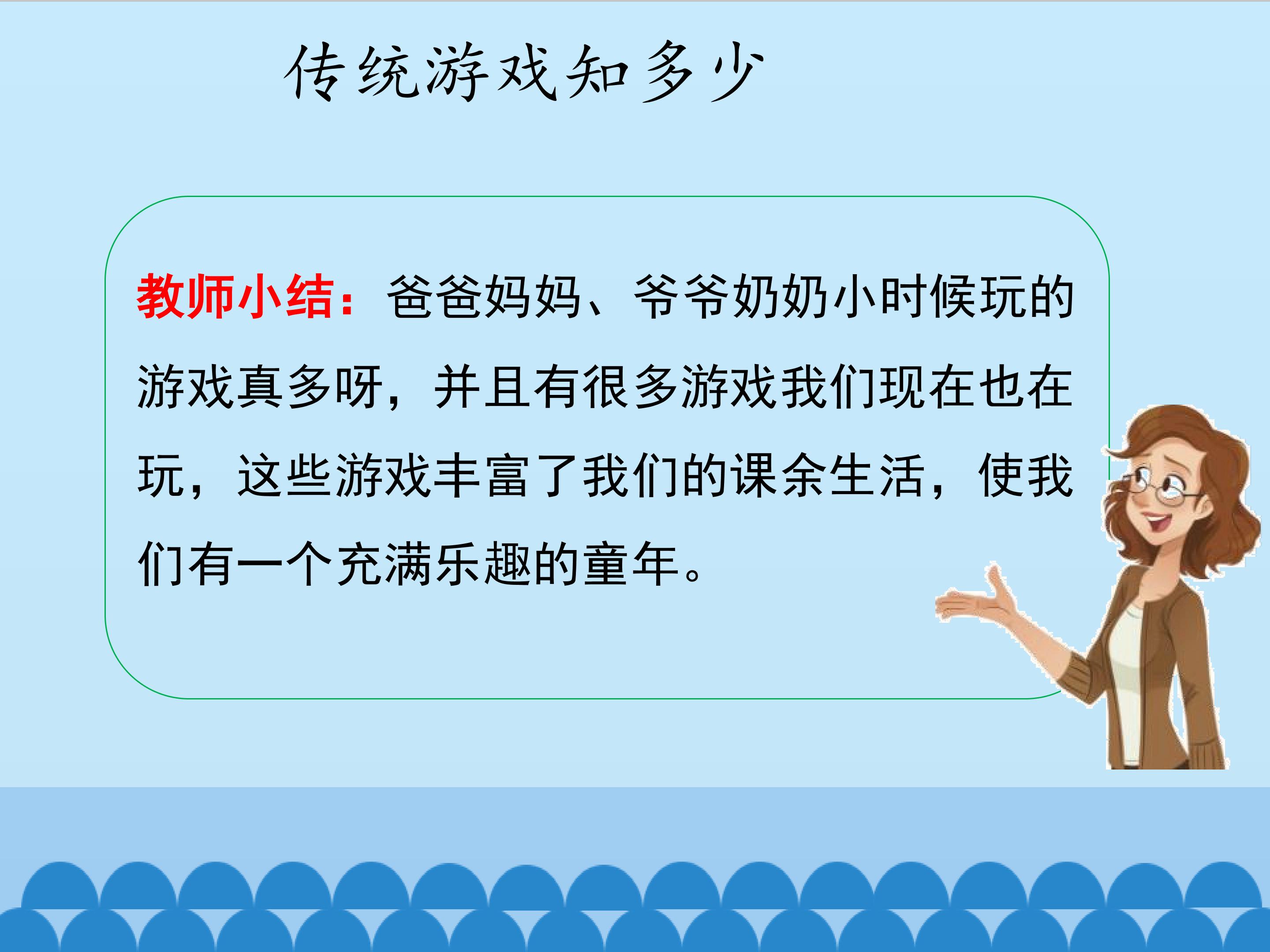 传统游戏知多少

教师小结：爸爸妈妈、爷爷奶奶小时候玩的游戏真多呀，并且有很多游戏我们现在也在玩，这些游戏丰富了我们的课余生活，使我们有一个充满乐趣的童年。